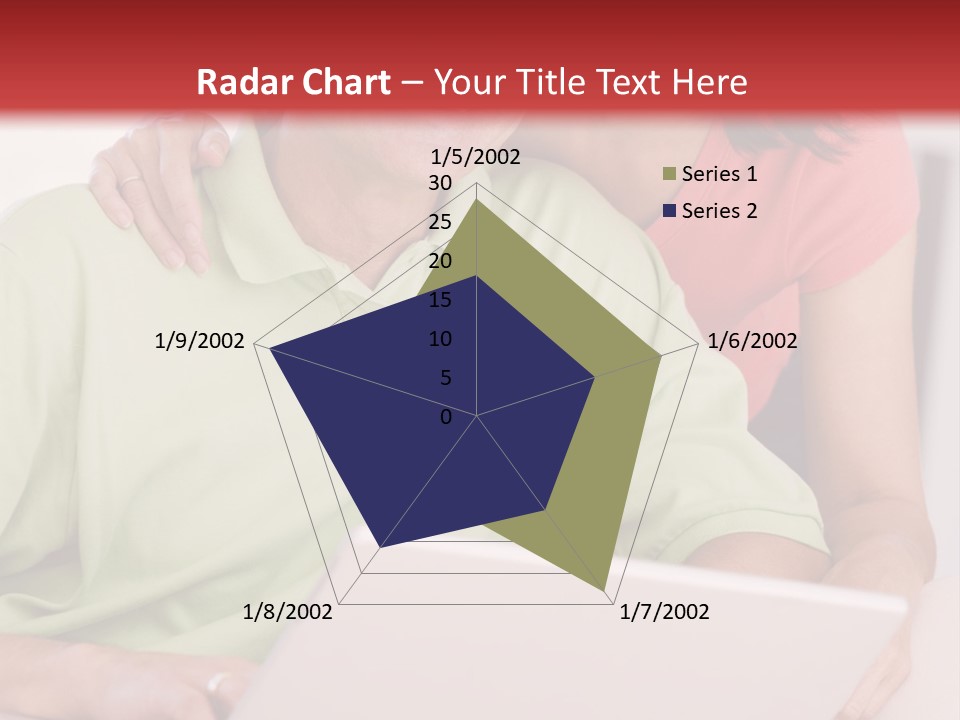 Radar Chart – Your Title Text Here

1/5/2002
30
25
20
15
10
5
0
1/6/2002
1/7/2002
1/8/2002
1/9/2002

Series 1
Series 2